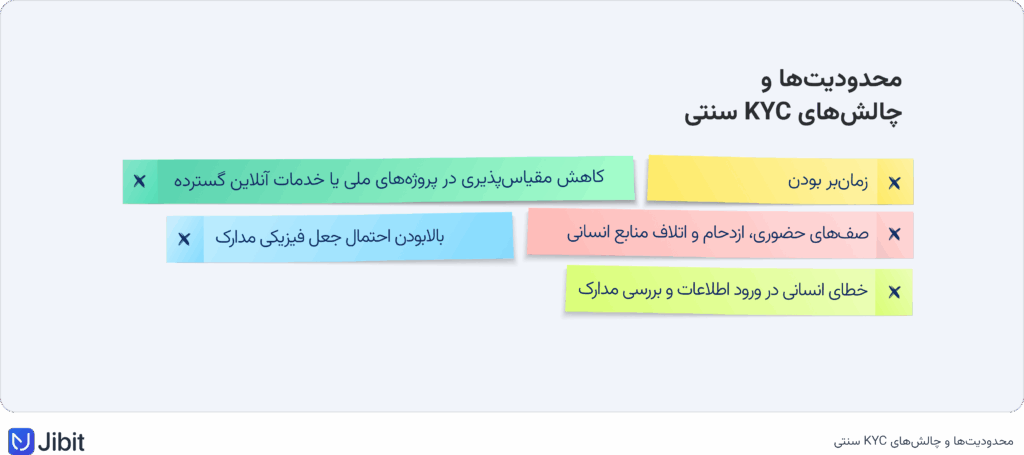 محدودیت‌ها و
چالش‌های KYC سنتی

زمان‌بر بودن

کاهش مقیاس‌پذیری در پروژه‌های ملی یا خدمات آنلاین گسترده

صف‌های حضوری، ازدحام و اتلاف منابع انسانی

بالابودن احتمال جعل فیزیکی مدارک

خطای انسانی در ورود اطلاعات و بررسی مدارک

Jibit

محدودیت‌ها و چالش‌های KYC سنتی